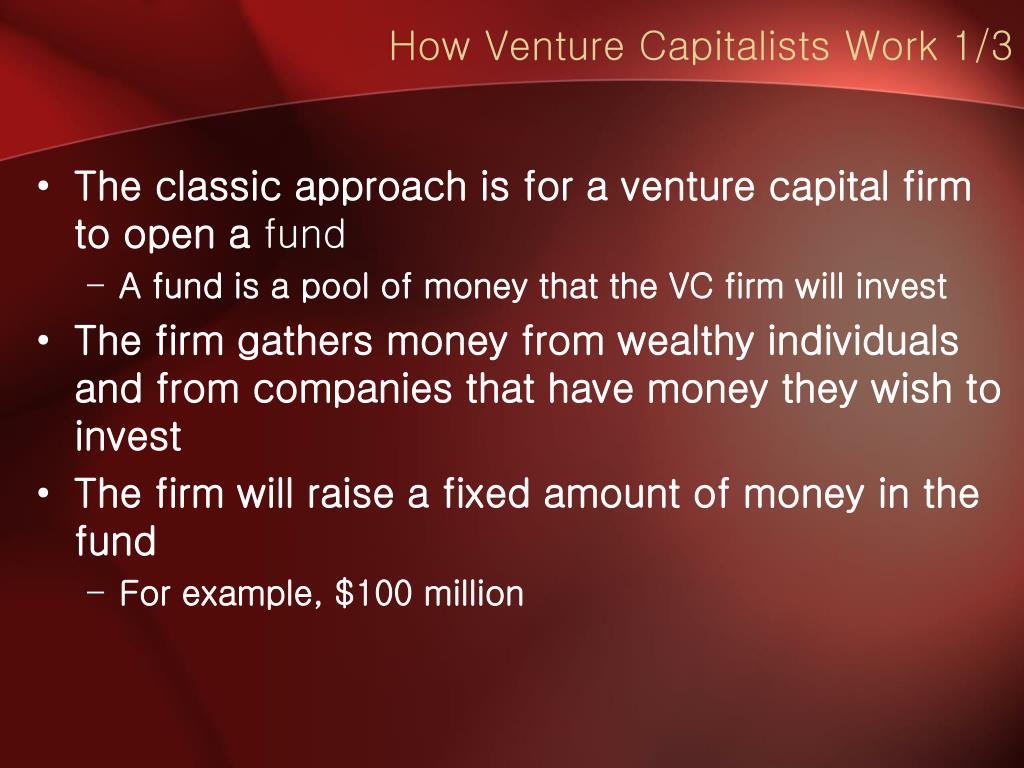 How Venture Capitalists Work 1/3

• The classic approach is for a venture capital firm to open a fund
  – A fund is a pool of money that the VC firm will invest
• The firm gathers money from wealthy individuals and from companies that have money they wish to invest
• The firm will raise a fixed amount of money in the fund
  – For example, \$100 million